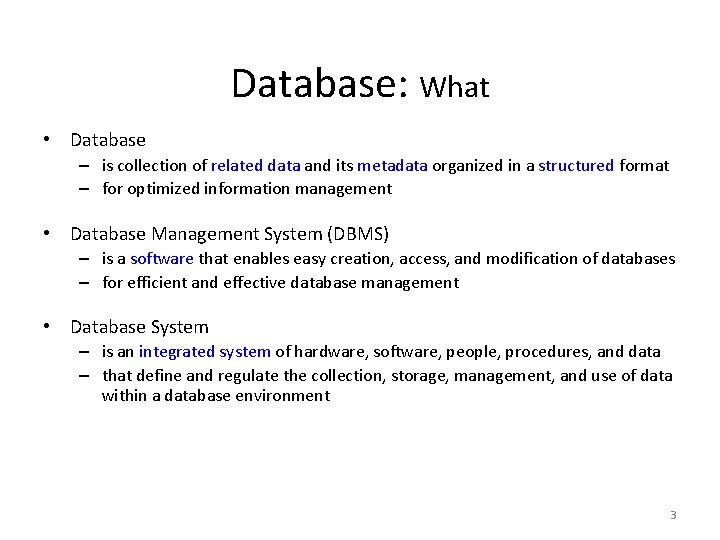 Database: What

• Database
– is collection of related data and its metadata organized in a structured format
– for optimized information management

• Database Management System (DBMS)
– is a software that enables easy creation, access, and modification of databases
– for efficient and effective database management

• Database System
– is an integrated system of hardware, software, people, procedures, and data
– that define and regulate the collection, storage, management, and use of data within a database environment

3